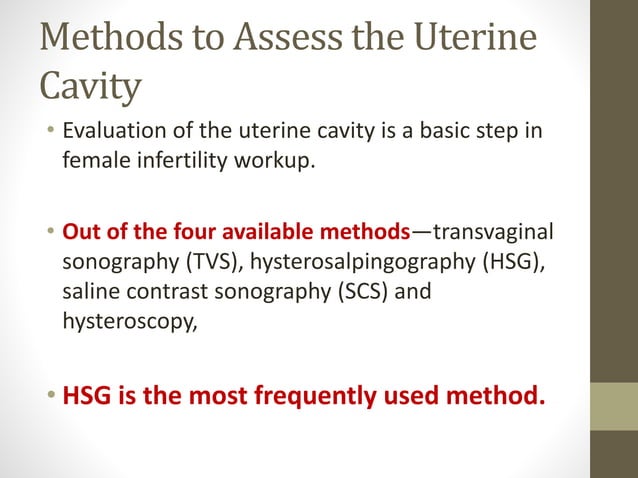 Methods to Assess the Uterine Cavity

• Evaluation of the uterine cavity is a basic step in female infertility workup.

• Out of the four available methods—transvaginal sonography (TVS), hysterosalpingography (HSG), saline contrast sonography (SCS) and hysteroscopy,

• HSG is the most frequently used method.